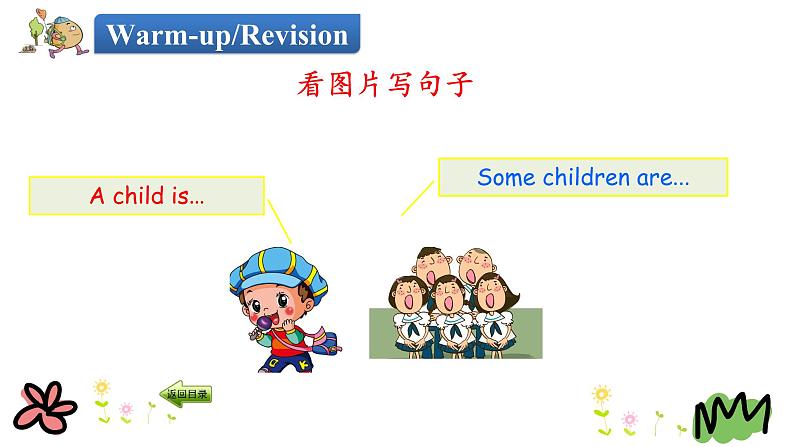 Warm-up/Revision

看图片写句子

A child is...

Some children are...

返回目录